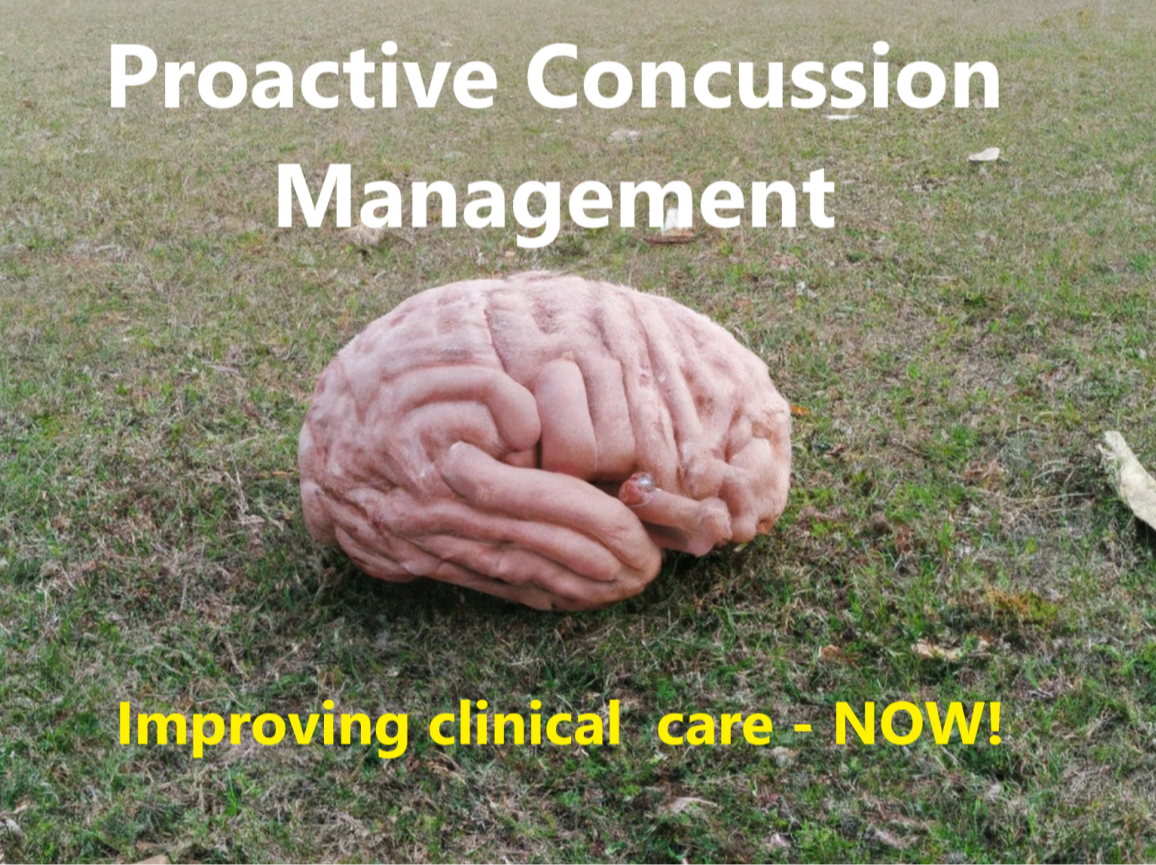 Proactive Concussion Management

Improving clinical care - NOW!